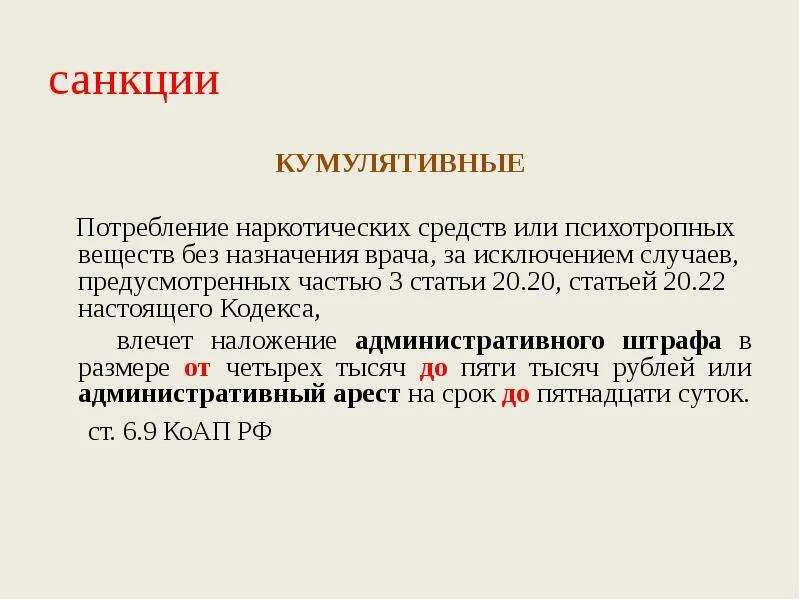 санкции

КУМУЛЯТИВНЫЕ

Потребление наркотических средств или психотропных веществ без назначения врача, за исключением случаев, предусмотренных частью 3 статьи 20.20, статьей 20.22 настоящего Кодекса,

влечет наложение административного штрафа в размере от четырех тысяч до пяти тысяч рублей или административный арест на срок до пятнадцати суток.

ст. 6.9 КоАП РФ